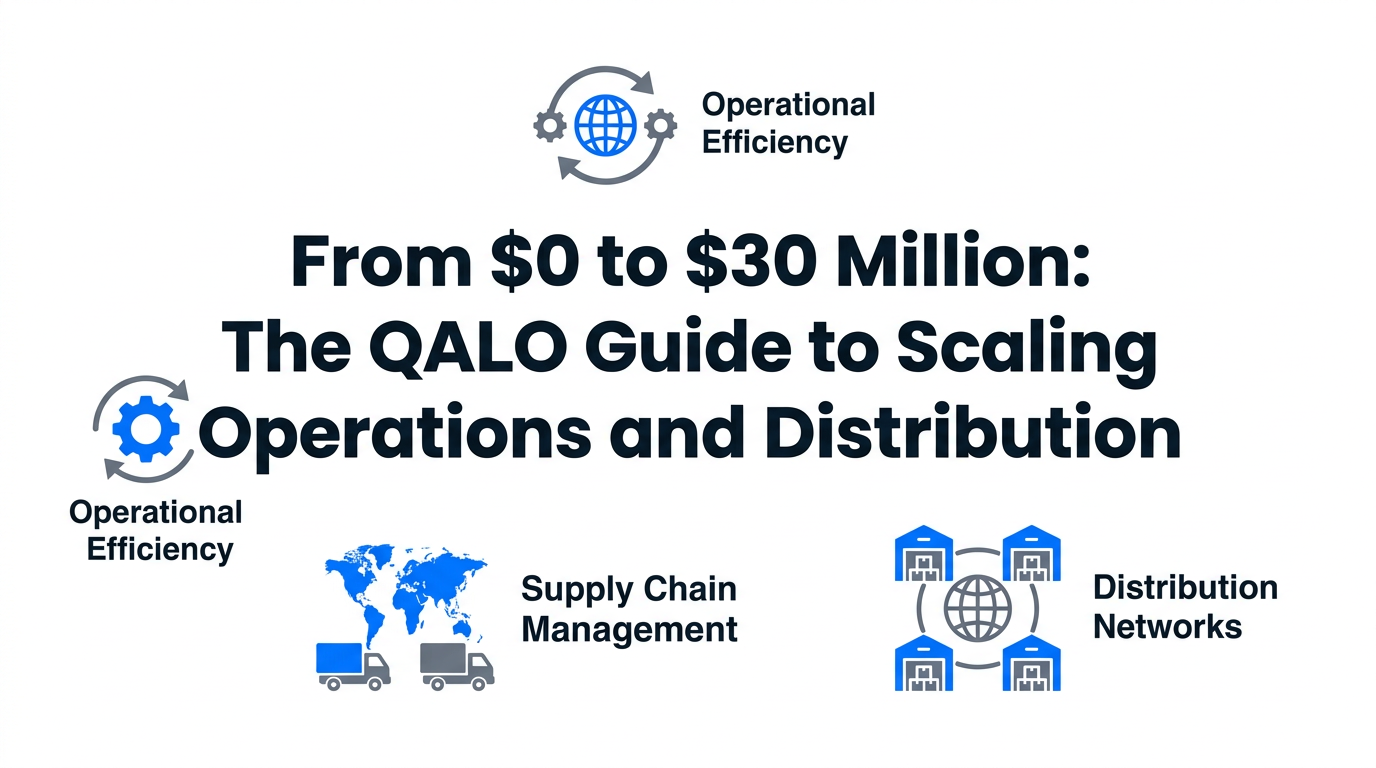 Operational Efficiency

From \$0 to \$30 Million: The QALO Guide to Scaling Operations and Distribution

Operational Efficiency

Supply Chain Management

Distribution Networks